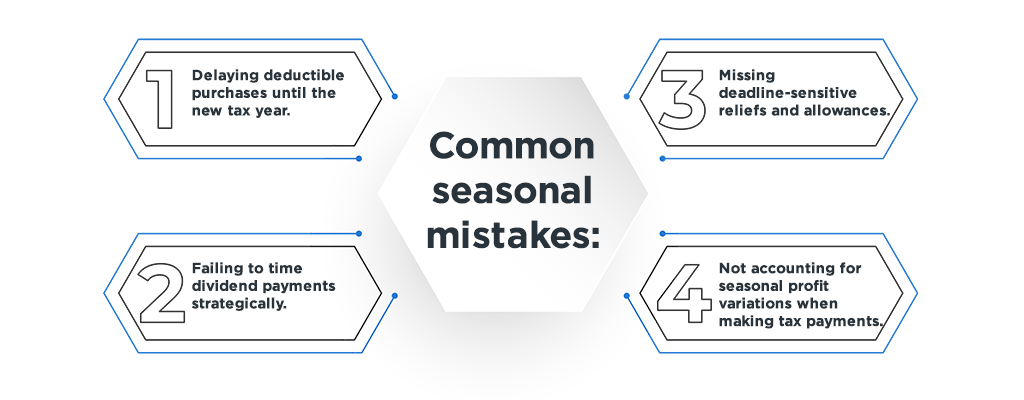 Common seasonal mistakes:

1 Delaying deductible purchases until the new tax year.

2 Failing to time dividend payments strategically.

3 Missing deadline-sensitive reliefs and allowances.

4 Not accounting for seasonal profit variations when making tax payments.